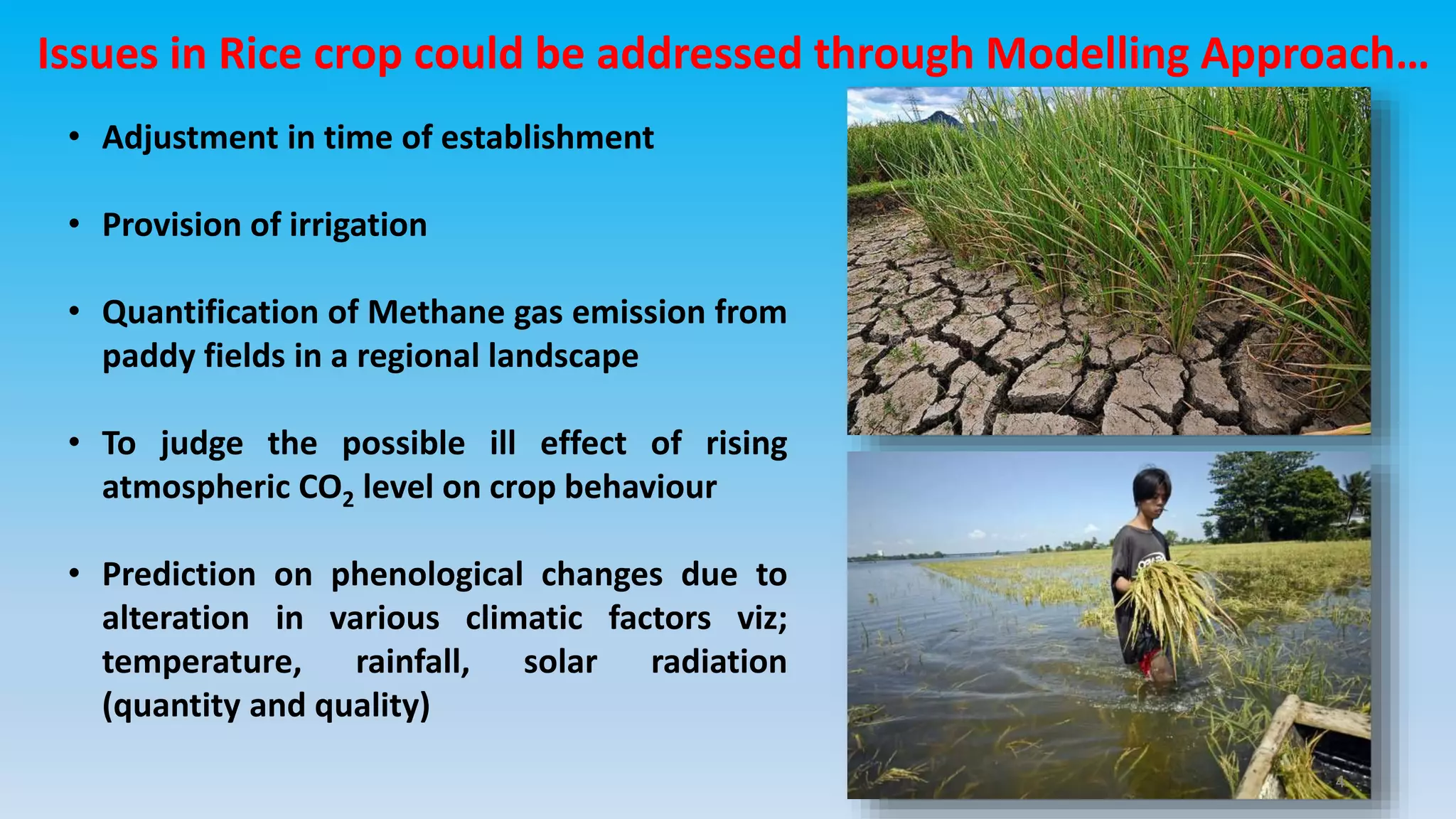 Issues in Rice crop could be addressed through Modelling Approach…

• Adjustment in time of establishment

• Provision of irrigation

• Quantification of Methane gas emission from paddy fields in a regional landscape

• To judge the possible ill effect of rising atmospheric $CO_2$ level on crop behaviour

• Prediction on phenological changes due to alteration in various climatic factors viz; temperature, rainfall, solar radiation (quantity and quality)

4